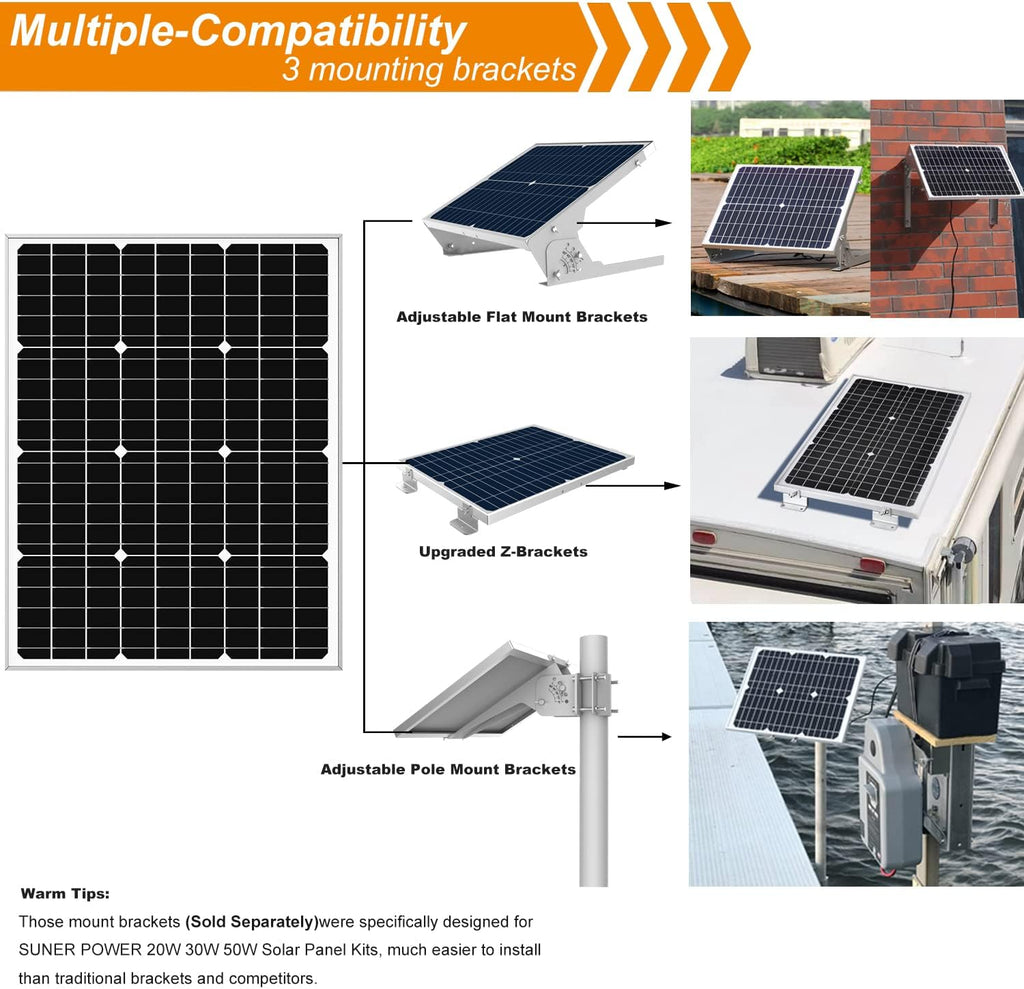 Multiple-Compatibility
3 mounting brackets

Adjustable Flat Mount Brackets

Upgraded Z-Brackets

Adjustable Pole Mount Brackets

Warm Tips:
Those mount brackets (Sold Separately)were specifically designed for SUNER POWER 20W 30W 50W Solar Panel Kits, much easier to install than traditional brackets and competitors.